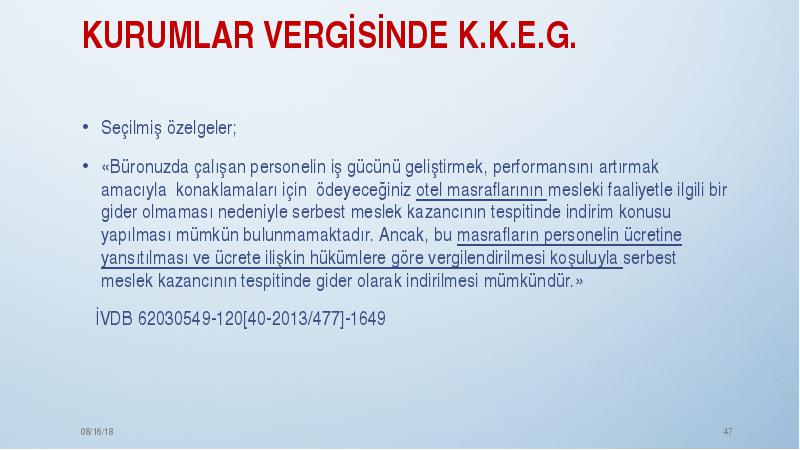 KURUMLAR VERGİSİNDE K.K.E.G.

• Seçilmiş özelgeler;

• «Büronuzda çalışan personelin iş gücünü geliştirmek, performansını artırmak amacıyla konaklamaları için ödeyeceğiniz otel masraflarının mesleki faaliyetle ilgili bir gider olmaması nedeniyle serbest meslek kazancının tespitinde indirim konusu yapılması mümkün bulunmamaktadır. Ancak, bu masrafların personelin ücretine yansıtılması ve ücrete ilişkin hükümlere göre vergilendirilmesi koşuluyla serbest meslek kazancının tespitinde gider olarak indirilmesi mümkündür.»

İVDB 62030549-120[40-2013/477]-1649

08/16/18

47